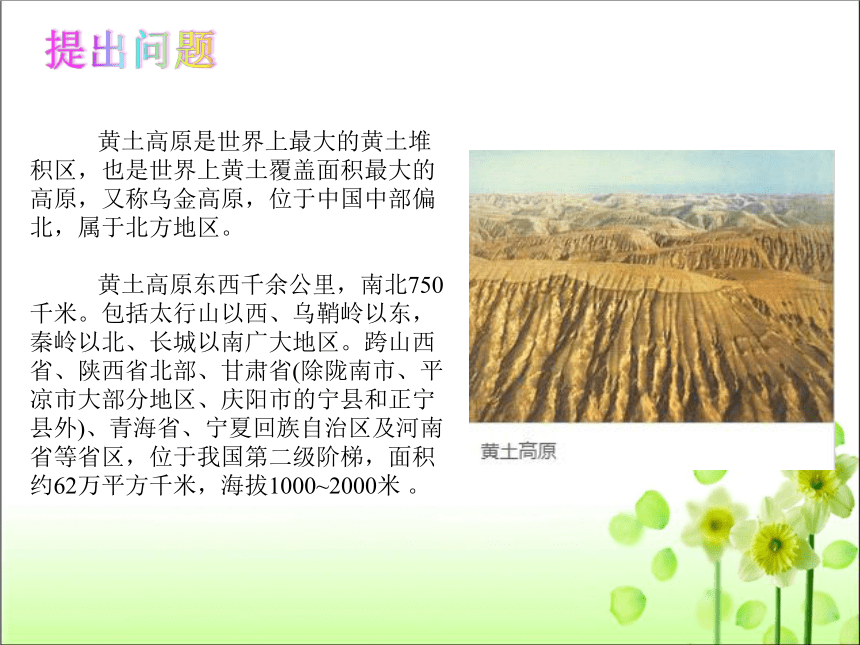 提出问题

黄土高原是世界上最大的黄土堆积区，也是世界上黄土覆盖面积最大的高原，又称乌金高原，位于中国中部偏北，属于北方地区。

黄土高原东西千余公里，南北750千米。包括太行山以西、乌鞘岭以东，秦岭以北、长城以南广大地区。跨山西省、陕西省北部、甘肃省(除陇南市、平凉市大部分地区、庆阳市的宁县和正宁县外)、青海省、宁夏回族自治区及河南省等省区，位于我国第二级阶梯，面积约62万平方千米，海拔1000~2000米 。

黄土高原